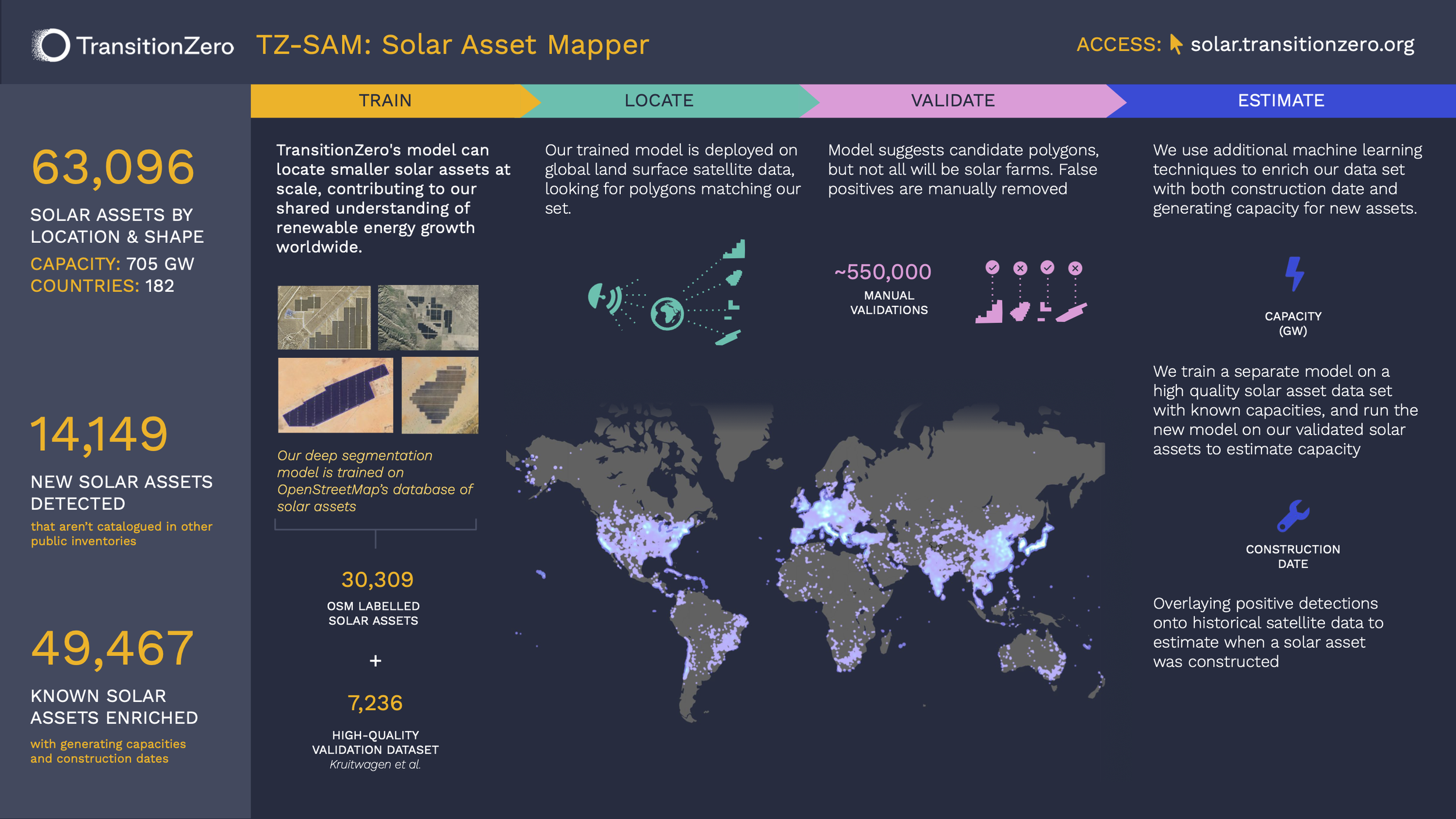 TransitionZero TZ-SAM: Solar Asset Mapper

ACCESS: solar.transitionzero.org

63,096

SOLAR ASSETS BY LOCATION & SHAPE

CAPACITY: 705 GW
COUNTRIES: 182

14,149

NEW SOLAR ASSETS DETECTED

that aren't catalogued in other public inventories

49,467

KNOWN SOLAR ASSETS ENRICHED

with generating capacities and construction dates

TRAIN

TransitionZero's model can locate smaller solar assets at scale, contributing to our shared understanding of renewable energy growth worldwide.

Our deep segmentation model is trained on OpenStreetMap's database of solar assets

30,309
OSM LABELLED SOLAR ASSETS

+

7,236
HIGH-QUALITY VALIDATION DATASET
Kruitwagen et al.

LOCATE

Our trained model is deployed on global land surface satellite data, looking for polygons matching our set.

VALIDATE

Model suggests candidate polygons, but not all will be solar farms. False positives are manually removed

~550,000
MANUAL VALIDATIONS

ESTIMATE

We use additional machine learning techniques to enrich our data set with both construction date and generating capacity for new assets.

CAPACITY (GW)

We train a separate model on a high quality solar asset data set with known capacities, and run the new model on our validated solar assets to estimate capacity

CONSTRUCTION DATE

Overlaying positive detections onto historical satellite data to estimate when a solar asset was constructed